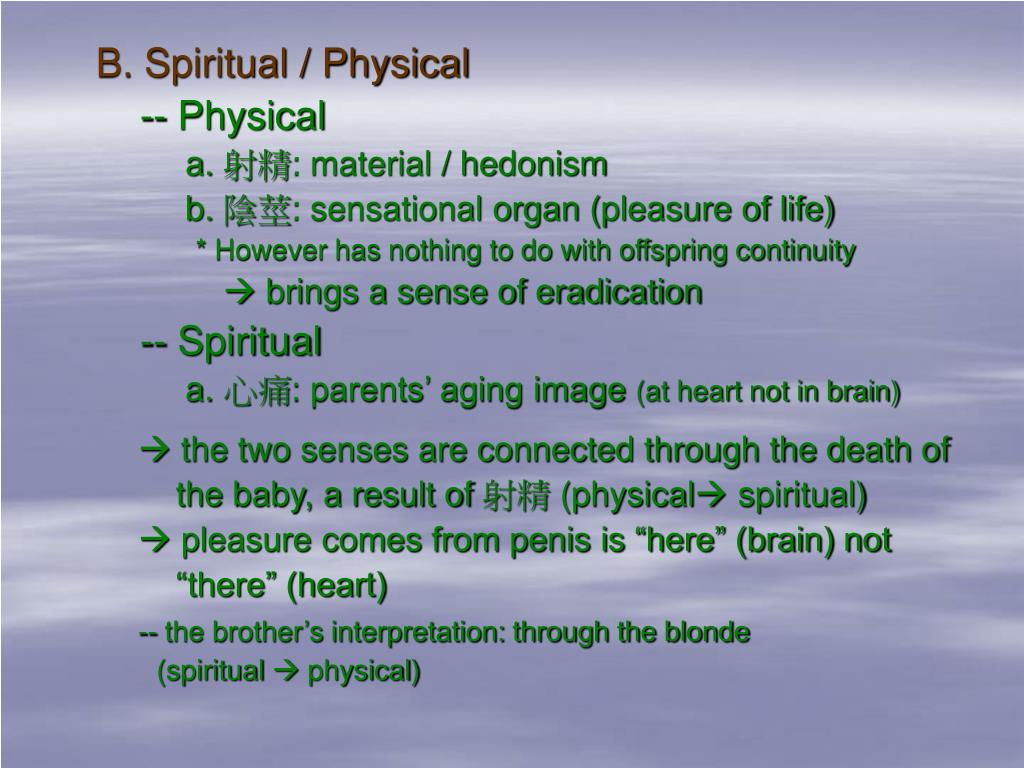 B. Spiritual / Physical

-- Physical

a. 射精: material / hedonism

b. 陰莖: sensational organ (pleasure of life)

* However has nothing to do with offspring continuity

→ brings a sense of eradication

-- Spiritual

a. 心痛: parents' aging image (at heart not in brain)

→ the two senses are connected through the death of the baby, a result of 射精 (physical→ spiritual)

→ pleasure comes from penis is "here" (brain) not "there" (heart)

-- the brother's interpretation: through the blonde (spiritual → physical)